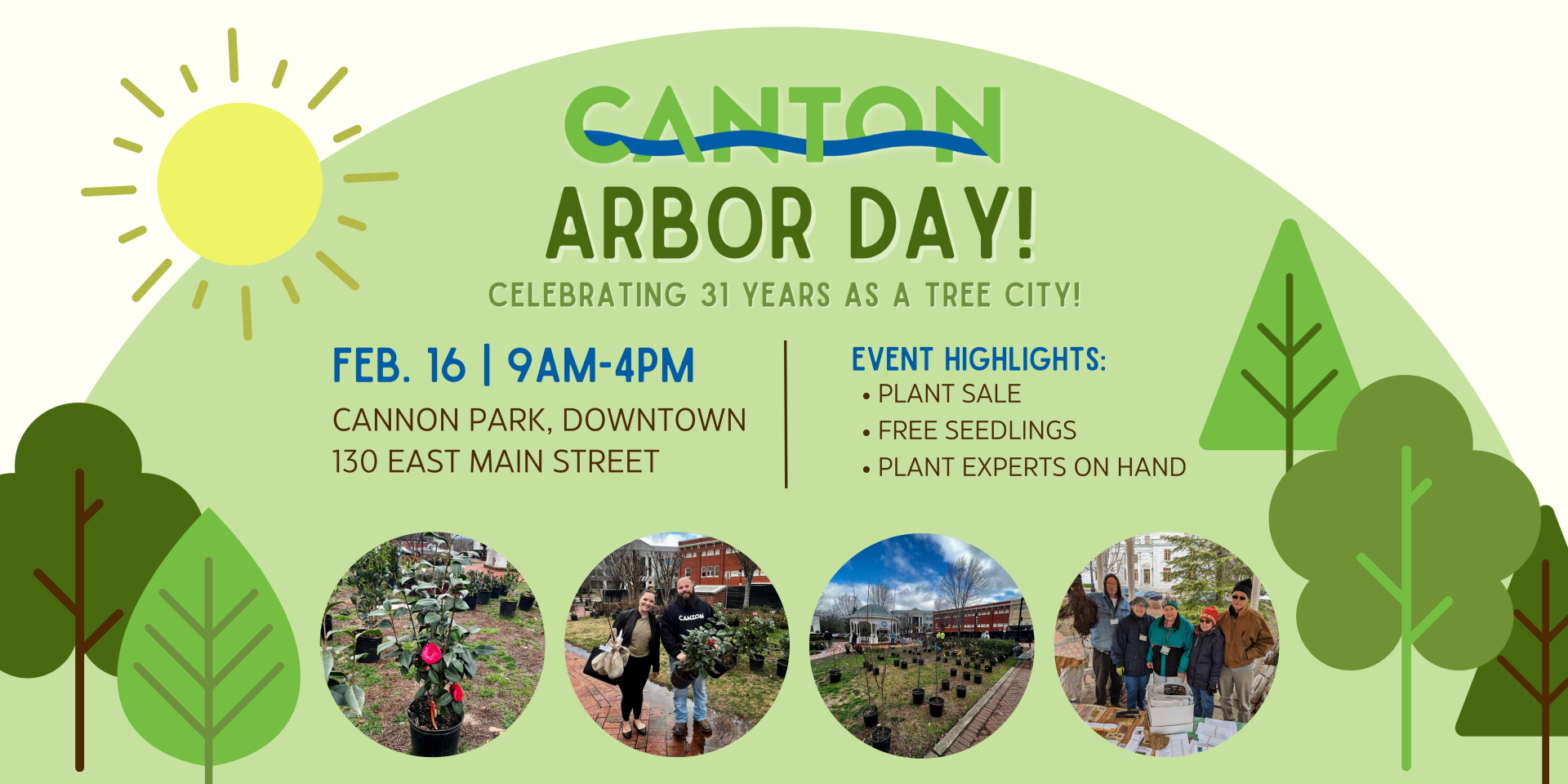 CANTON

ARBOR DAY!

CELEBRATING 31 YEARS AS A TREE CITY!

FEB. 16 | 9AM-4PM

CANNON PARK, DOWNTOWN
130 EAST MAIN STREET

EVENT HIGHLIGHTS:
• PLANT SALE
• FREE SEEDLINGS
• PLANT EXPERTS ON HAND

CANTON